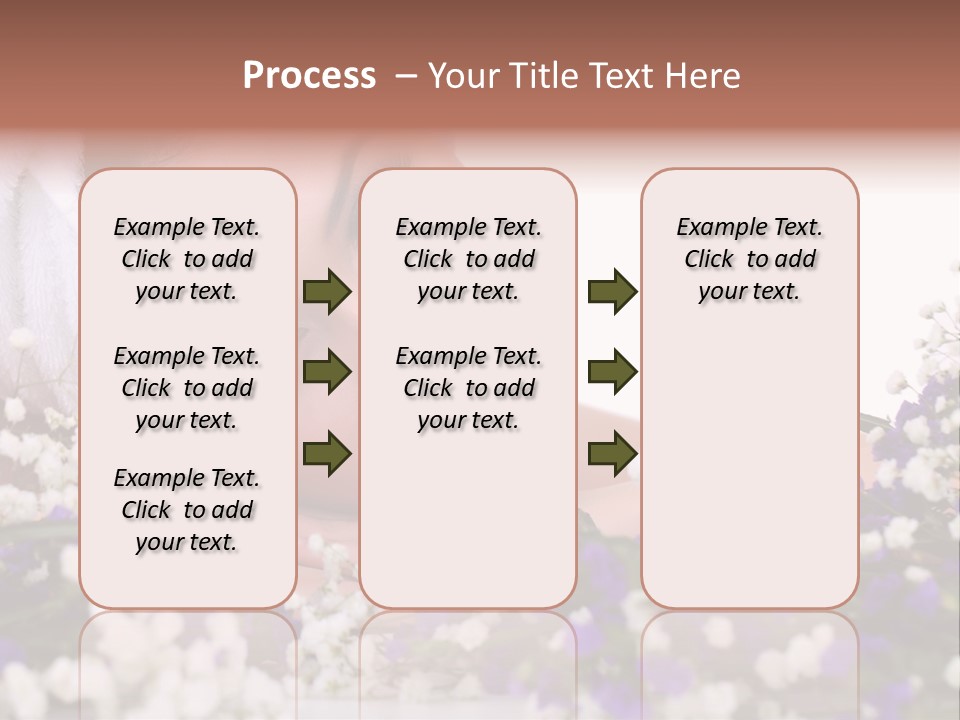 Process – Your Title Text Here

Example Text. Click to add your text.

Example Text. Click to add your text.

Example Text. Click to add your text.

Example Text. Click to add your text.

Example Text. Click to add your text.

Example Text. Click to add your text.